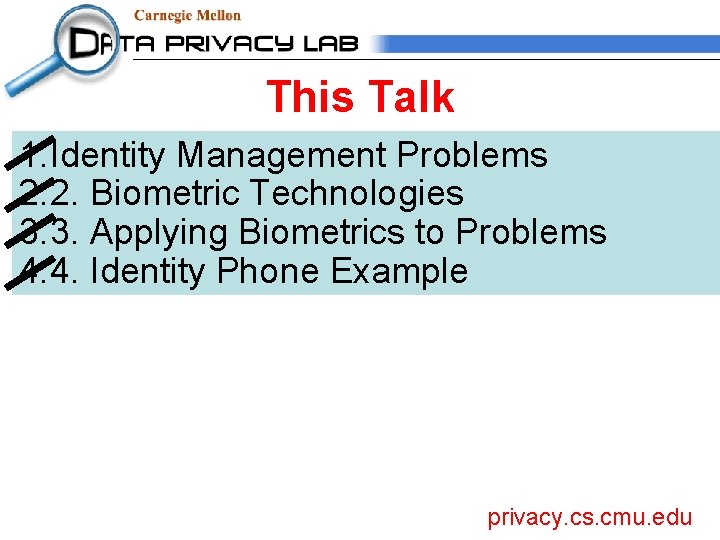 Carnegie Mellon
DATA PRIVACY LAB

This Talk

1.Identity Management Problems
2.2. Biometric Technologies
3.3. Applying Biometrics to Problems
4.4. Identity Phone Example

privacy.cs.cmu.edu